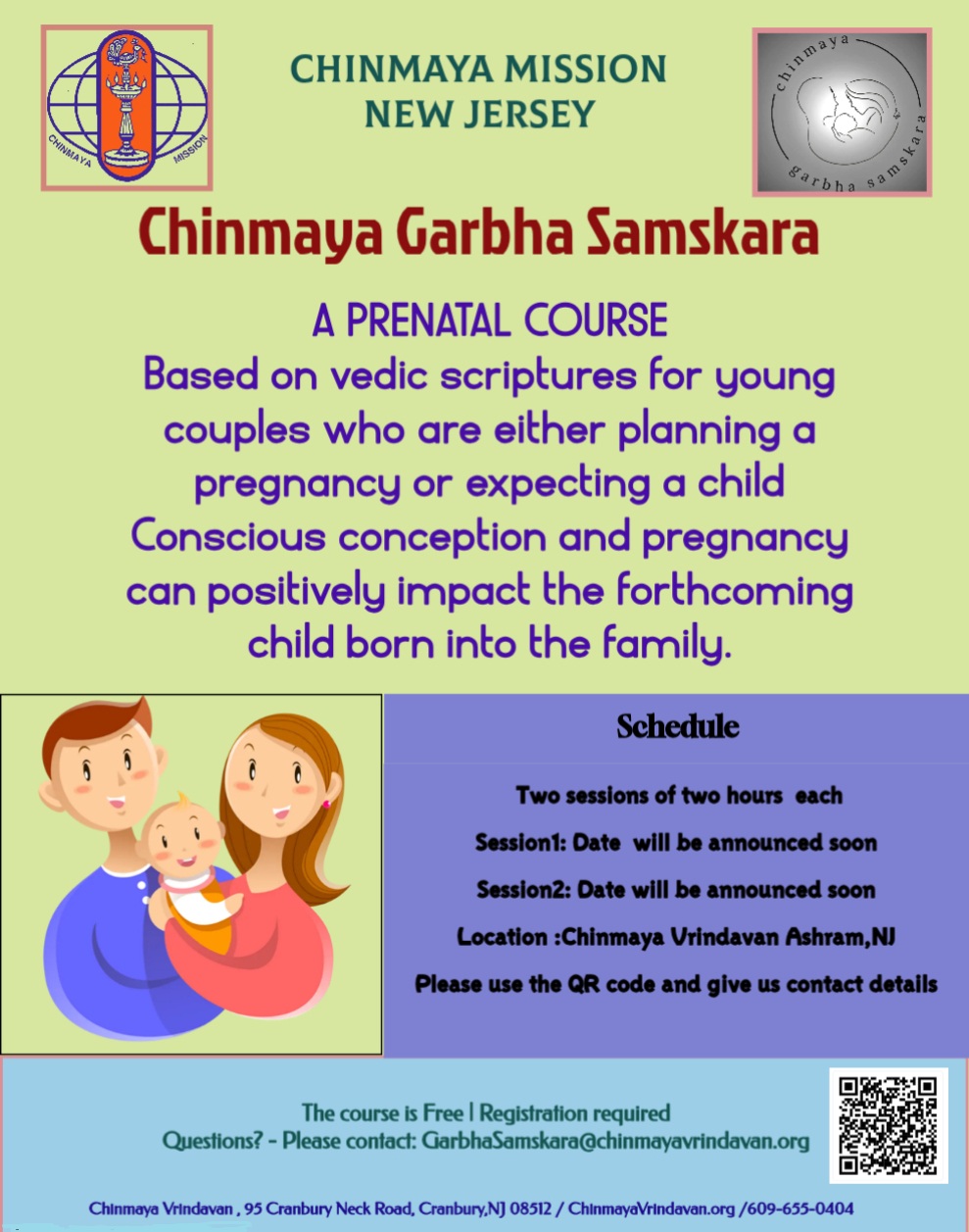 CHINMAYA MISSION

CHINMAYA MISSION
NEW JERSEY

chinmaya garbha samskara

Chinmaya Garbha Samskara

A PRENATAL COURSE
Based on vedic scriptures for young couples who are either planning a pregnancy or expecting a child
Conscious conception and pregnancy can positively impact the forthcoming child born into the family.

Schedule

Two sessions of two hours each

Session1: Date will be announced soon

Session2: Date will be announced soon

Location :Chinmaya Vrindavan Ashram,NJ

Please use the QR code and give us contact details

The course is Free | Registration required
Questions? - Please contact: GarbhaSamskara@chinmayavrindavan.org

Chinmaya Vrindavan , 95 Cranbury Neck Road, Cranbury,NJ 08512 / ChinmayaVrindavan.org /609-655-0404